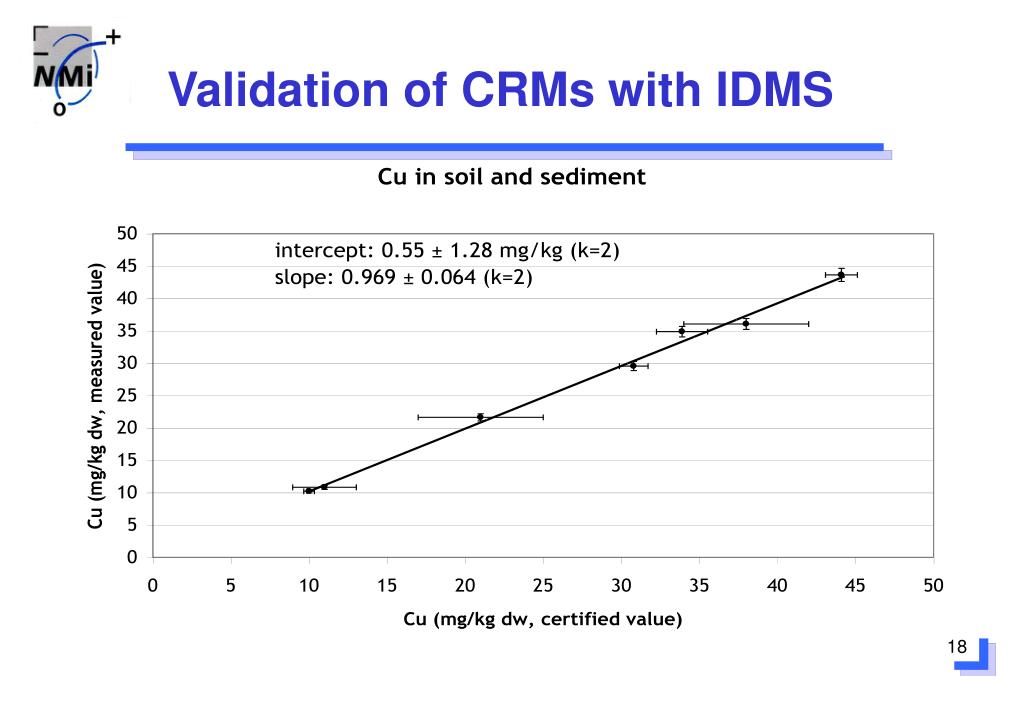 NMi

Validation of CRMs with IDMS

Cu in soil and sediment

intercept: 0.55 ± 1.28 mg/kg (k=2)
slope: 0.969 ± 0.064 (k=2)

Cu (mg/kg dw, measured value)

50
45
40
35
30
25
20
15
10
5
0

0 5 10 15 20 25 30 35 40 45 50

Cu (mg/kg dw, certified value)

18